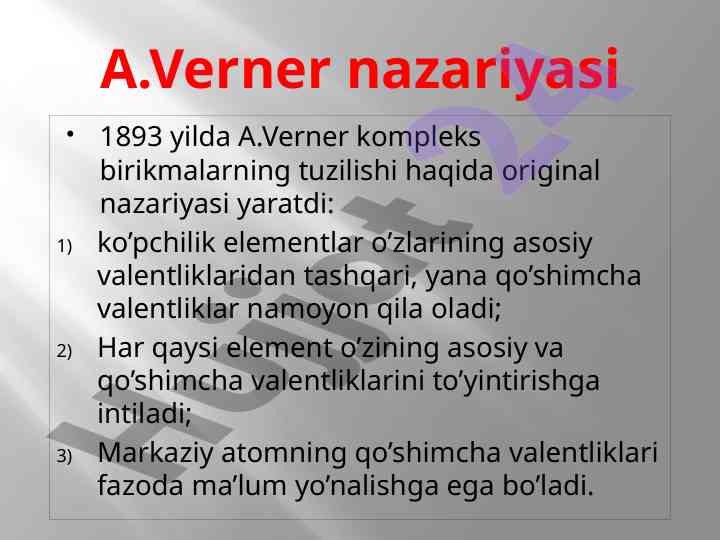 A.Verner nazariyasi

• 1893 yilda A.Verner kompleks birikmalarning tuzilishi haqida original nazariyasi yaratdi:

1) ko’pchilik elementlar o’zlarining asosiy valentliklaridan tashqari, yana qo’shimcha valentliklar namoyon qila oladi;

2) Har qaysi element o’zining asosiy va qo’shimcha valentliklarini to’yintirishga intiladi;

3) Markaziy atomning qo’shimcha valentliklari fazoda ma’lum yo’nalishga ega bo’ladi.

Hujjat 24